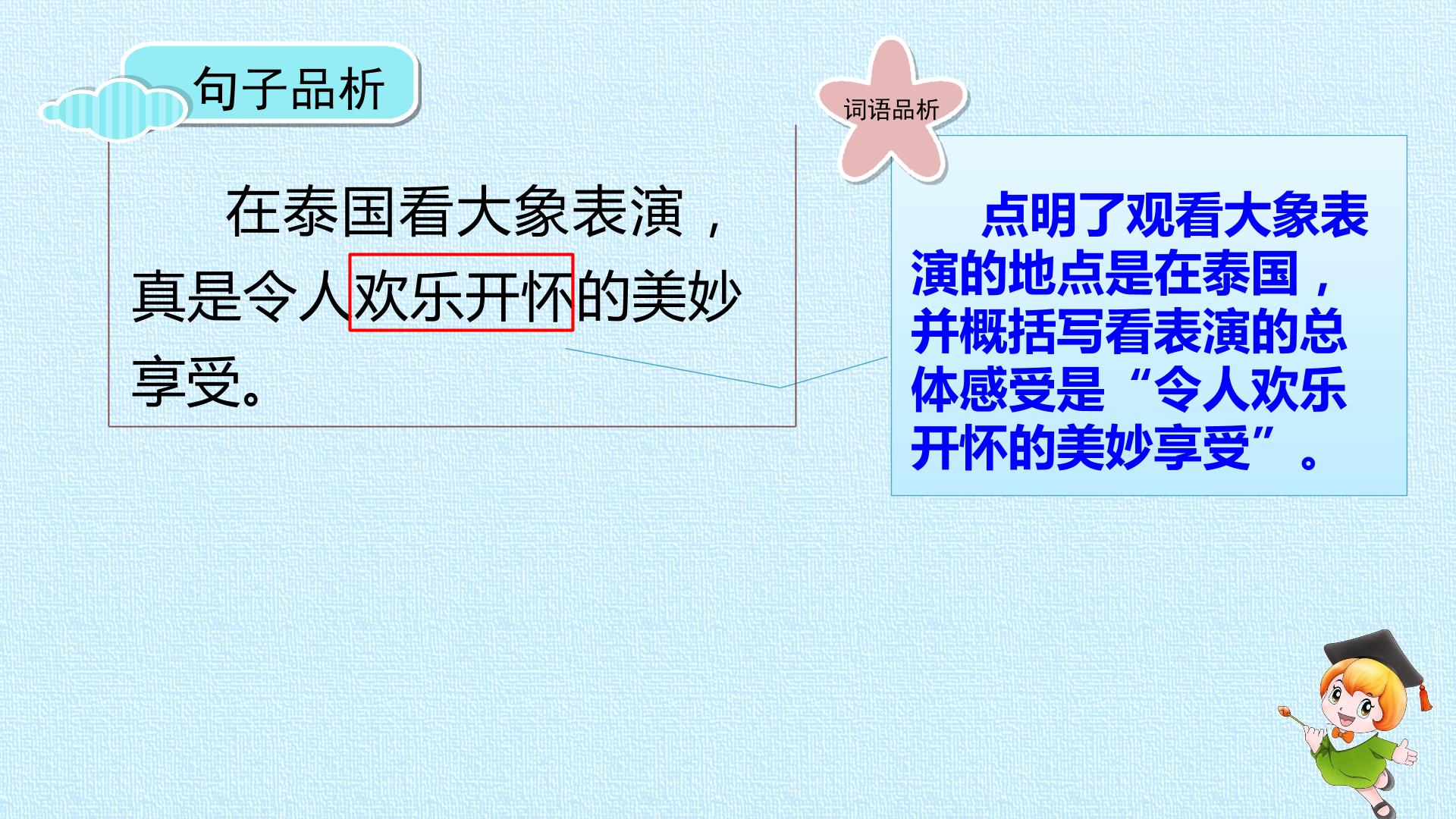 句子品析

在泰国看大象表演，真是令人欢乐开怀的美妙享受。

词语品析

点明了观看大象表演的地点是在泰国，并概括写看表演的总体感受是“令人欢乐开怀的美妙享受”。